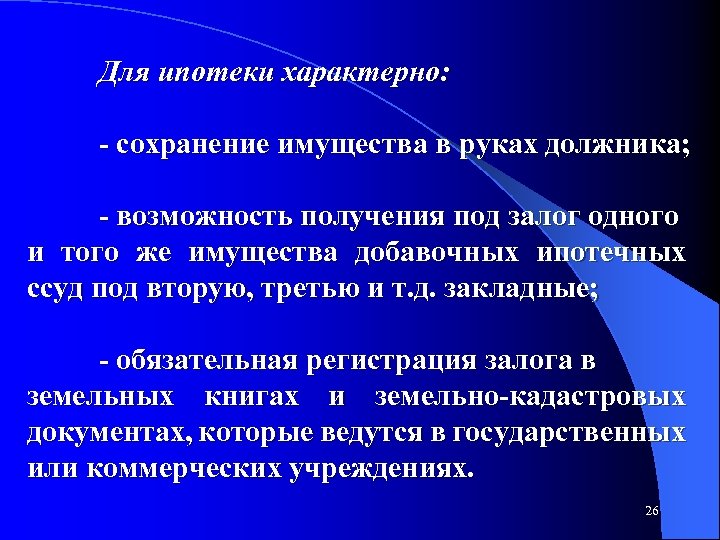 Для ипотеки характерно:

- сохранение имущества в руках должника;

- возможность получения под залог одного и того же имущества добавочных ипотечных ссуд под вторую, третью и т.д. закладные;

- обязательная регистрация залога в земельных книгах и земельно-кадастровых документах, которые ведутся в государственных или коммерческих учреждениях.

26